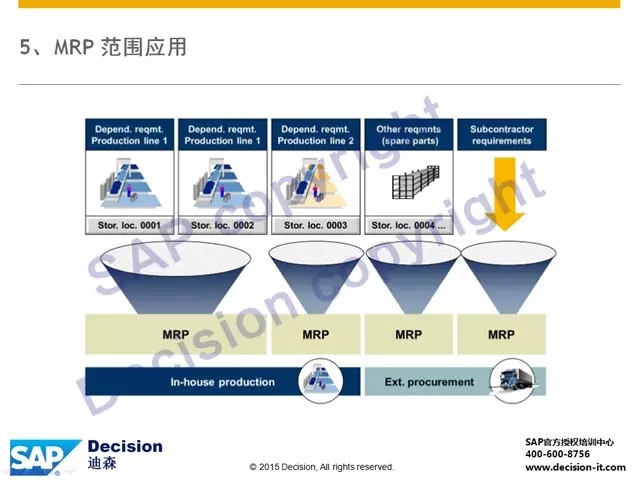 5、MRP 范围应用

Depend. reqmt. Production line 1

Depend. reqmt. Production line 1

Depend. reqmt. Production line 2

Other reqmnts (spare parts)

Subcontractor requirements

Stor. loc. 0001

Stor. loc. 0002

Stor. loc. 0003

Stor. loc. 0004 ...

MRP

MRP

MRP

MRP

In-house production

Ext. procurement

SAP copyright
Decision copyright

SAP Decision 迪森

© 2015 Decision, All rights reserved.

SAP官方授权培训中心
400-600-8756
www.decision-it.com